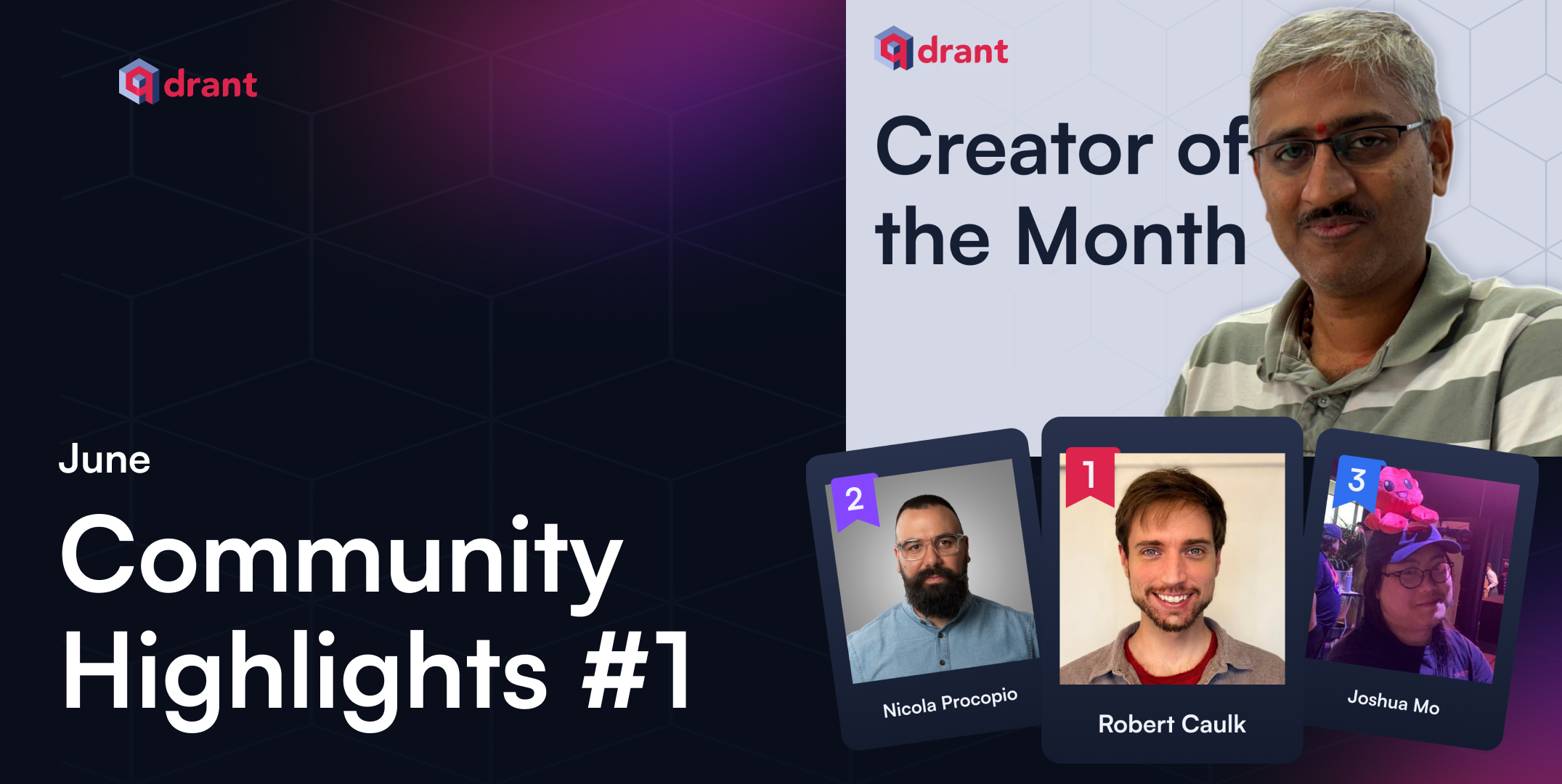 drant

June

Community Highlights #1

drant

Creator of the Month

2

Nicola Procopio

1

Robert Caulk

3

Joshua Mo